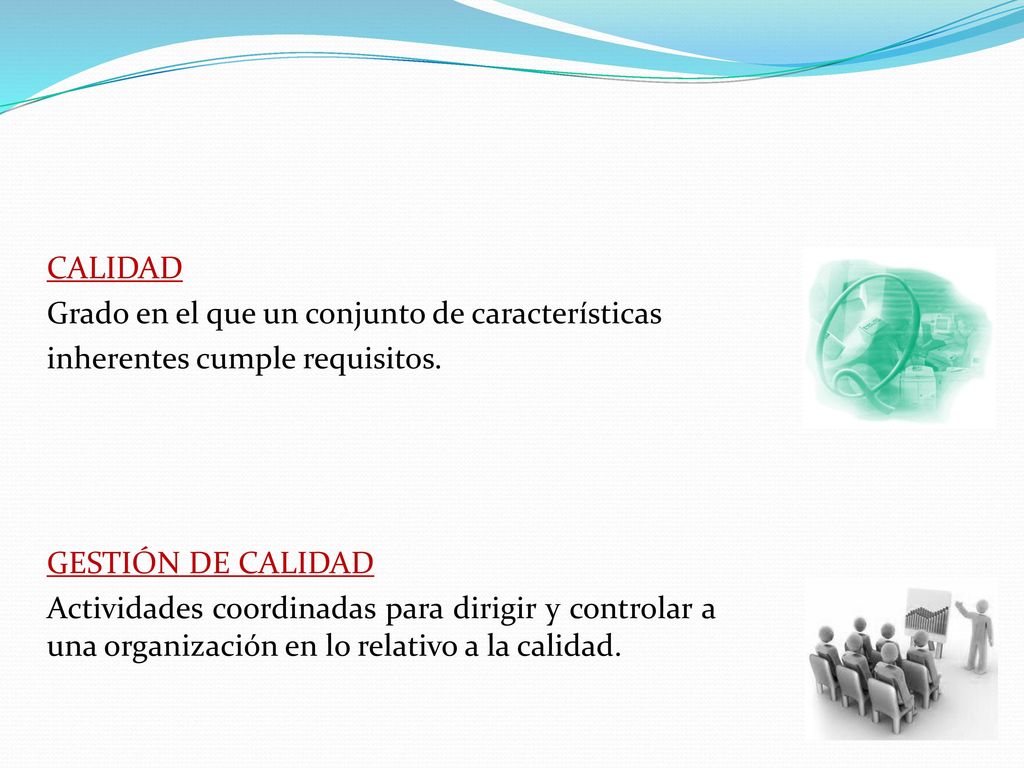 CALIDAD
Grado en el que un conjunto de características inherentes cumple requisitos.

GESTIÓN DE CALIDAD
Actividades coordinadas para dirigir y controlar a una organización en lo relativo a la calidad.